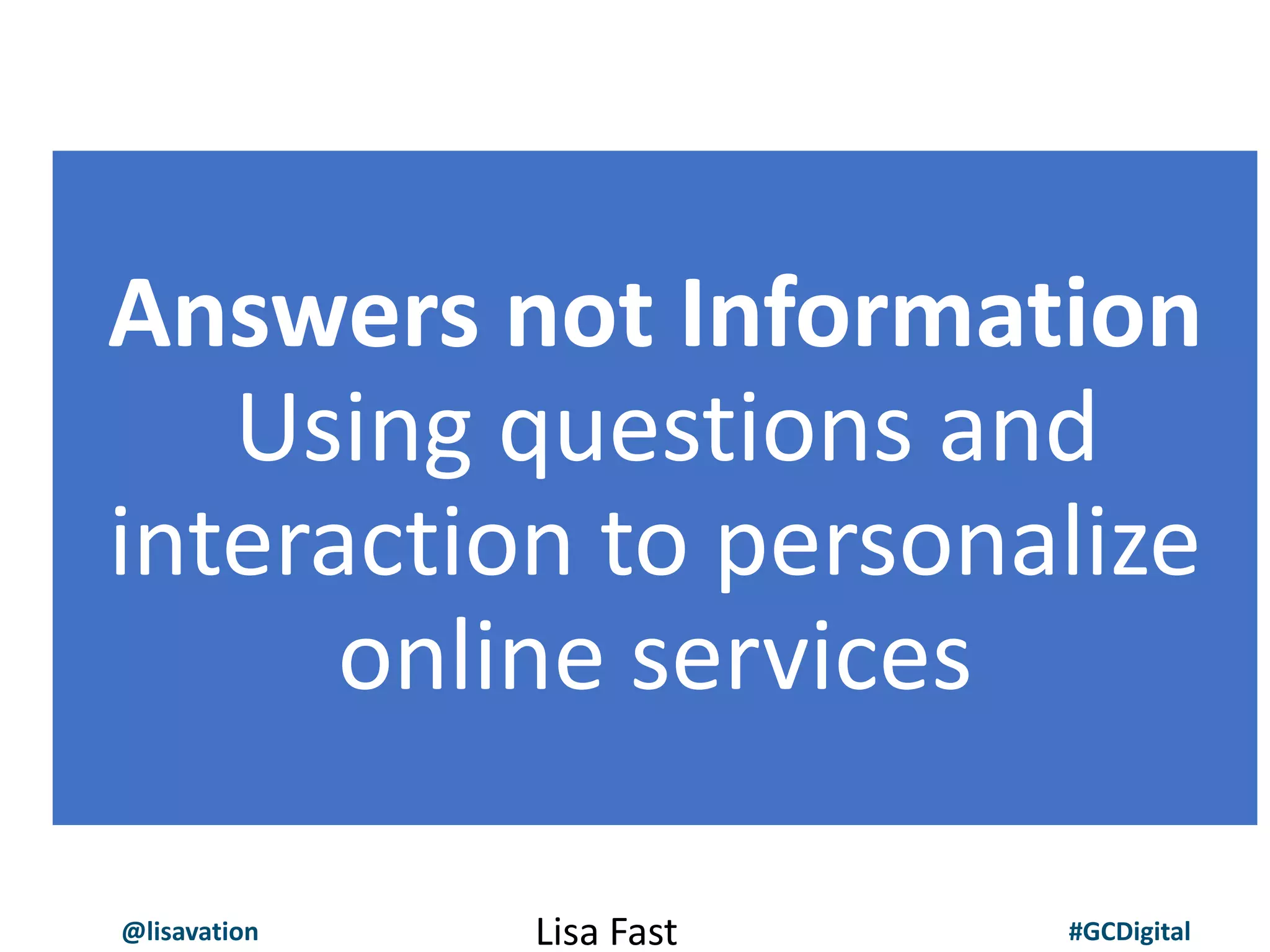 Answers not Information
Using questions and interaction to personalize online services

@lisavation

Lisa Fast

#GCDigital